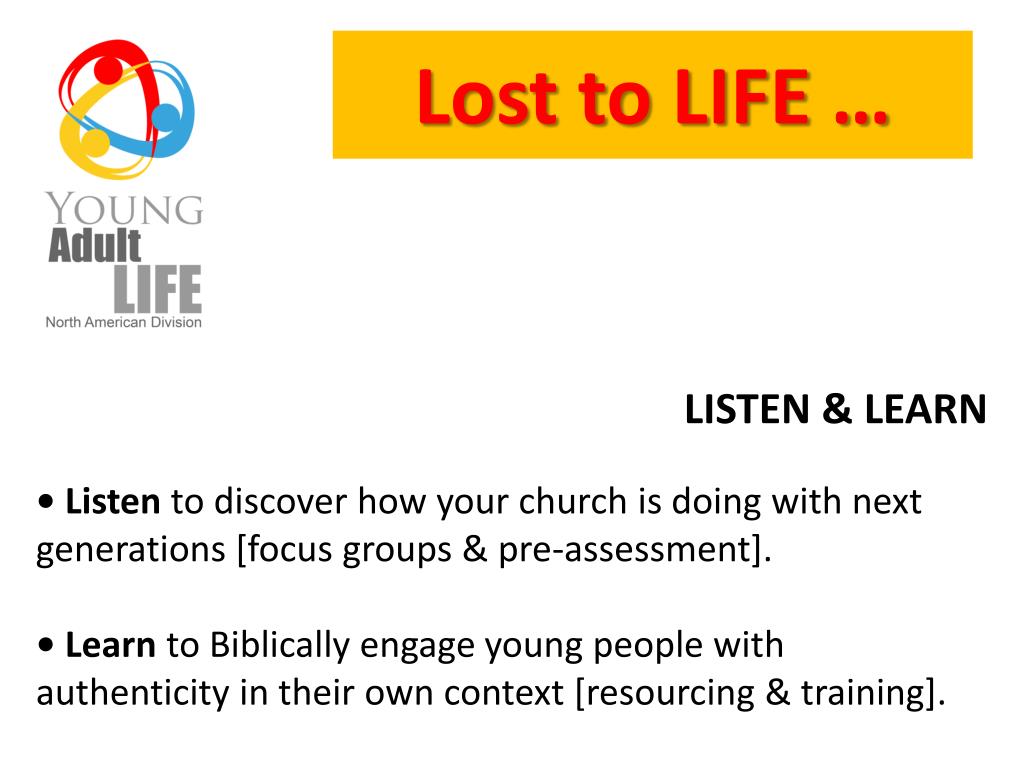 YOUNG
Adult
LIFE
North American Division

Lost to LIFE …

LISTEN & LEARN

• Listen to discover how your church is doing with next generations [focus groups & pre-assessment].

• Learn to Biblically engage young people with authenticity in their own context [resourcing & training].